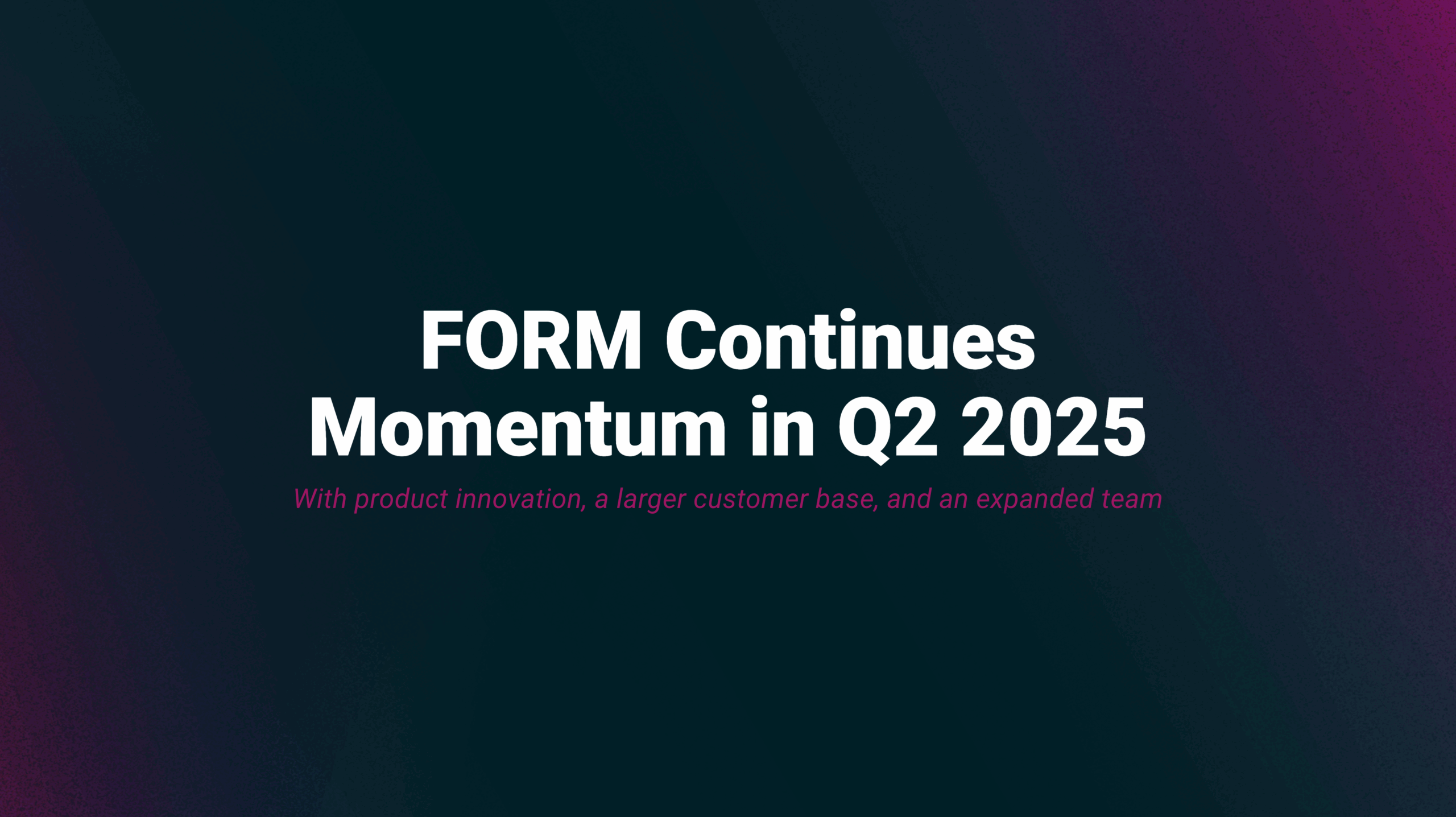 FORM Continues Momentum in Q2 2025

With product innovation, a larger customer base, and an expanded team